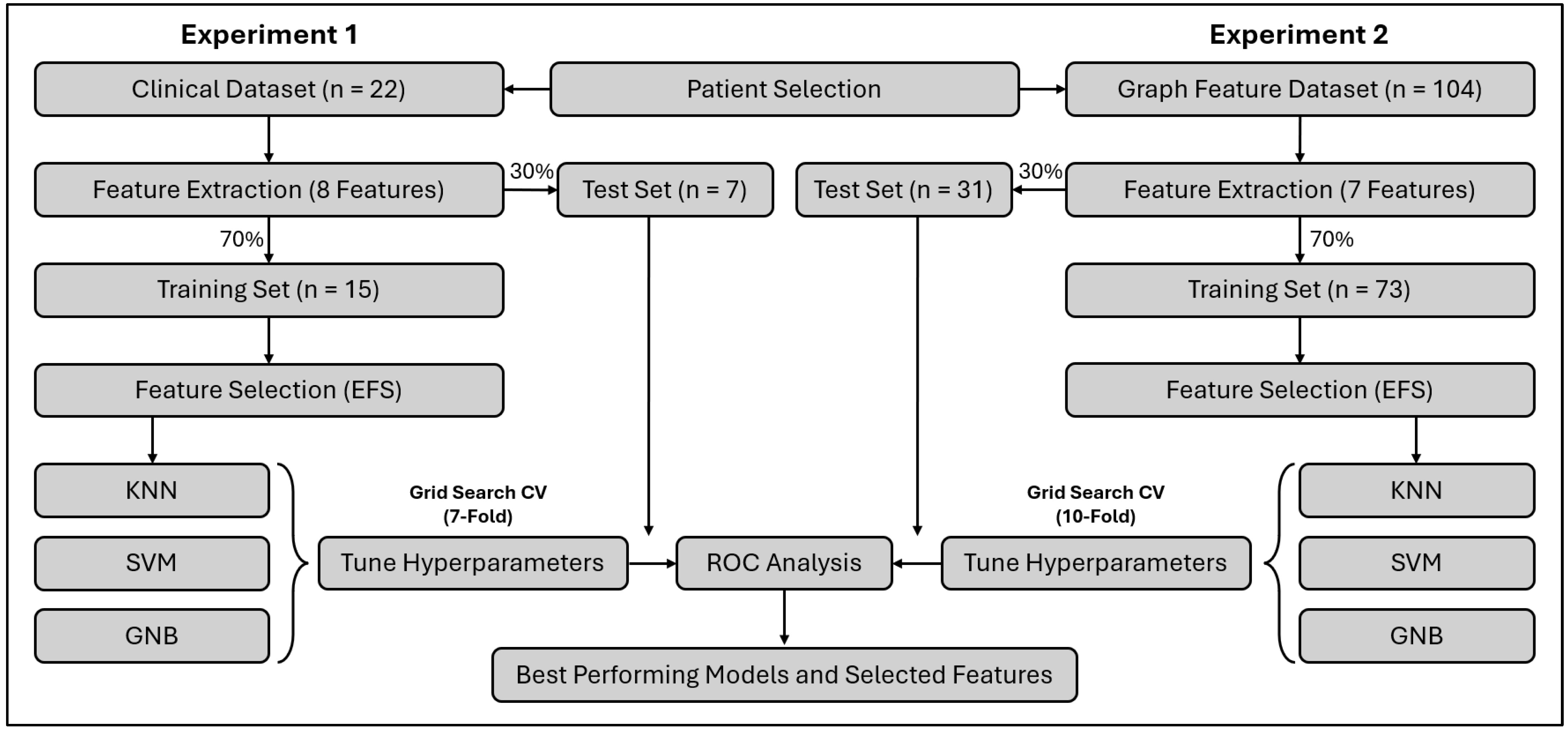 Experiment 1

Experiment 2

Clinical Dataset (n = 22)

Patient Selection

Graph Feature Dataset (n = 104)

Feature Extraction (8 Features)

30%

Test Set (n = 7)

Test Set (n = 31)

30%

Feature Extraction (7 Features)

70%

70%

Training Set (n = 15)

Training Set (n = 73)

Feature Selection (EFS)

Feature Selection (EFS)

KNN

SVM

GNB

Grid Search CV (7-Fold)

Tune Hyperparameters

ROC Analysis

Grid Search CV (10-Fold)

Tune Hyperparameters

KNN

SVM

GNB

Best Performing Models and Selected Features